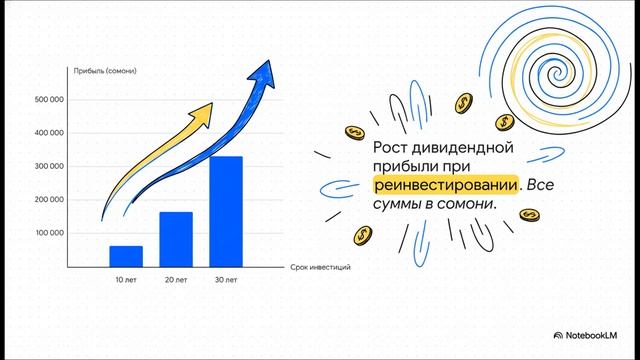 Прибыль (сомони)

500 000
400 000
300 000
200 000
100 000

10 лет
20 лет
30 лет

Срок инвестиций

Рост дивидендной прибыли при реинвестировании. Все суммы в сомони.

NotebookLM